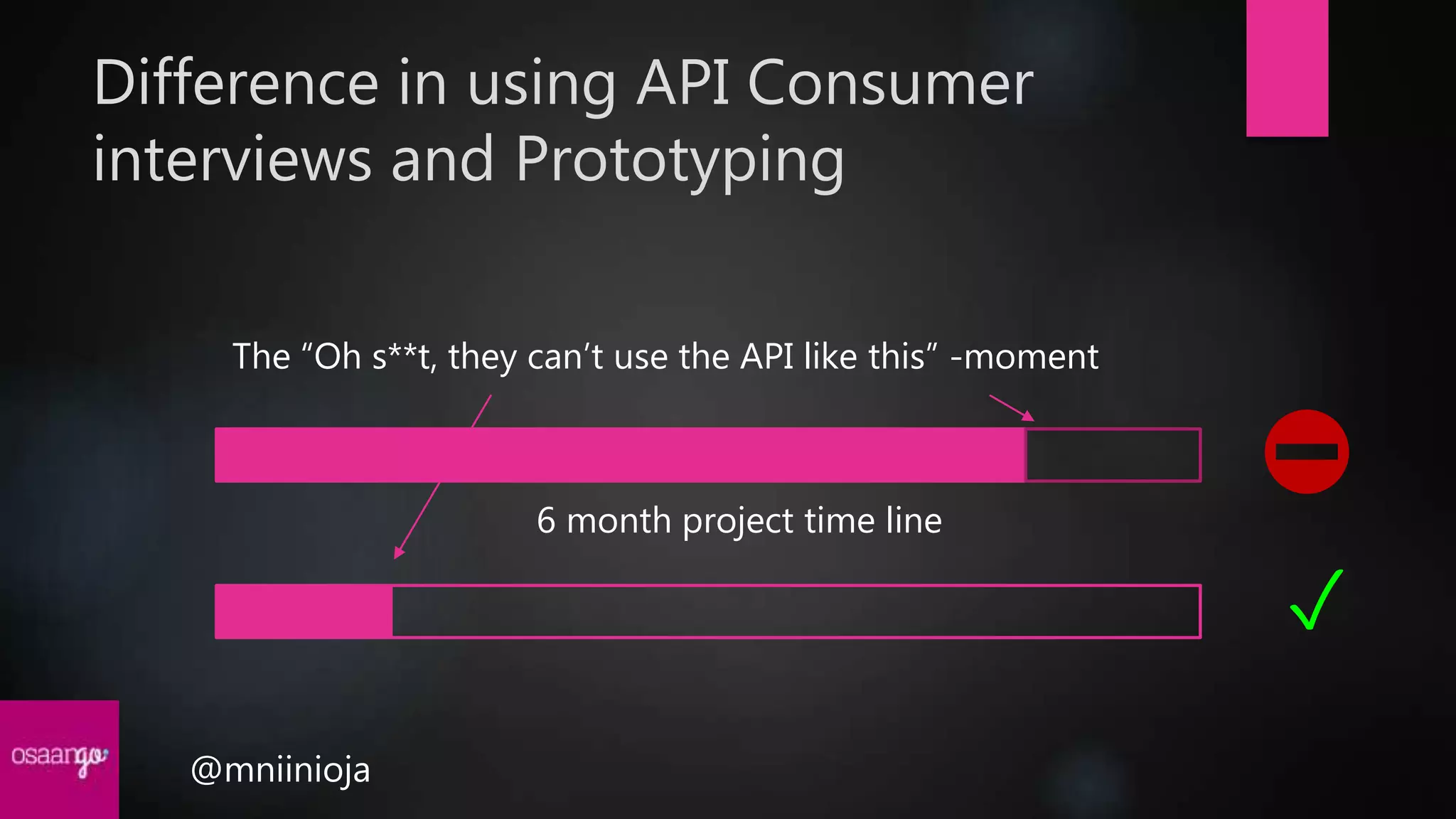 Difference in using API Consumer interviews and Prototyping

The “Oh s**t, they can’t use the API like this” -moment

6 month project time line

osaango

@mniinioja